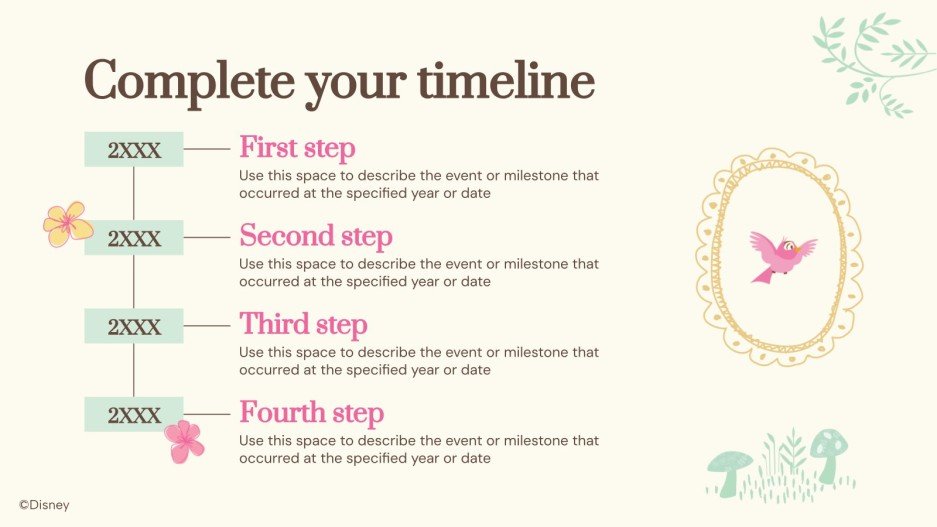 Complete your timeline

2XXX

First step

Use this space to describe the event or milestone that occurred at the specified year or date

2XXX

Second step

Use this space to describe the event or milestone that occurred at the specified year or date

2XXX

Third step

Use this space to describe the event or milestone that occurred at the specified year or date

2XXX

Fourth step

Use this space to describe the event or milestone that occurred at the specified year or date

©Disney